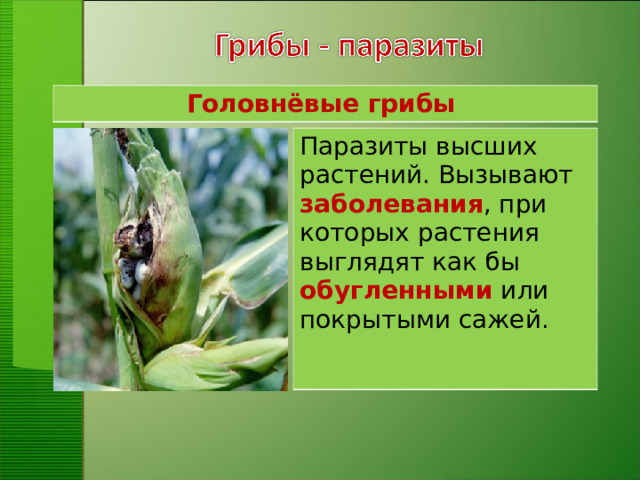 Грибы - паразиты

Головнёвые грибы

Паразиты высших растений. Вызывают заболевания, при которых растения выглядят как бы обугленными или покрытыми сажей.